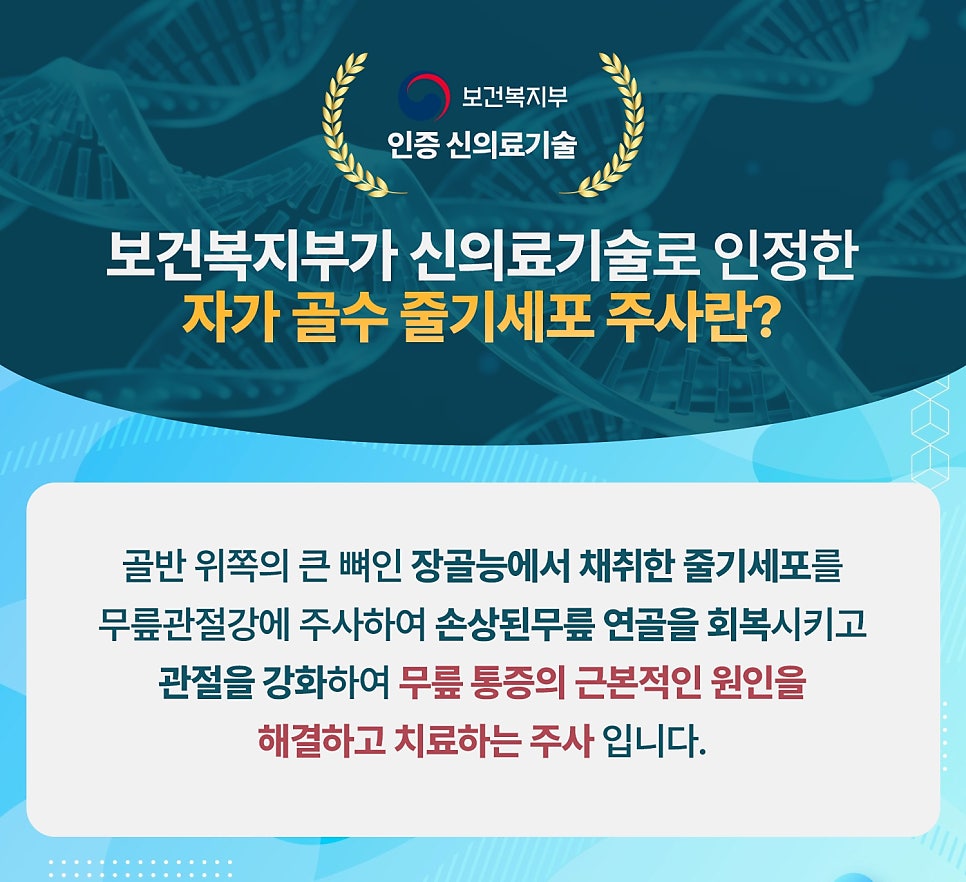 보건복지부
인증 신의료기술

보건복지부가 신의료기술로 인정한
자가 골수 줄기세포 주사란?

골반 위쪽의 큰 뼈인 장골능에서 채취한 줄기세포를 무릎관절강에 주사하여 손상된무릎 연골을 회복시키고 관절을 강화하여 무릎 통증의 근본적인 원인을 해결하고 치료하는 주사 입니다.